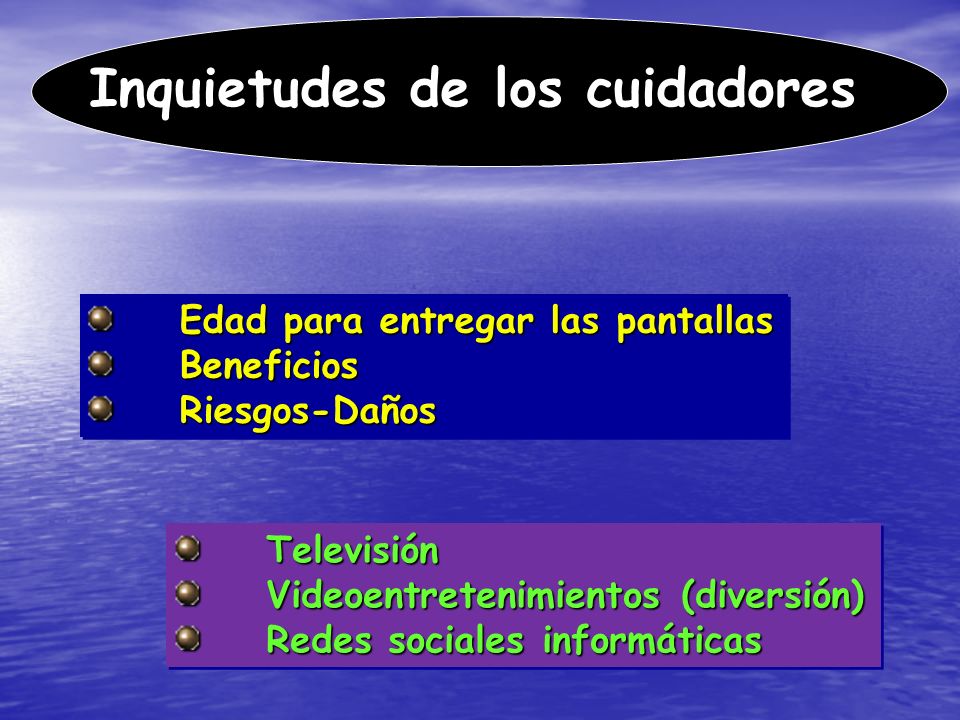 Inquietudes de los cuidadores

Edad para entregar las pantallas
Beneficios
Riesgos-Daños

Televisión
Videoentretenimientos (diversión)
Redes sociales informáticas